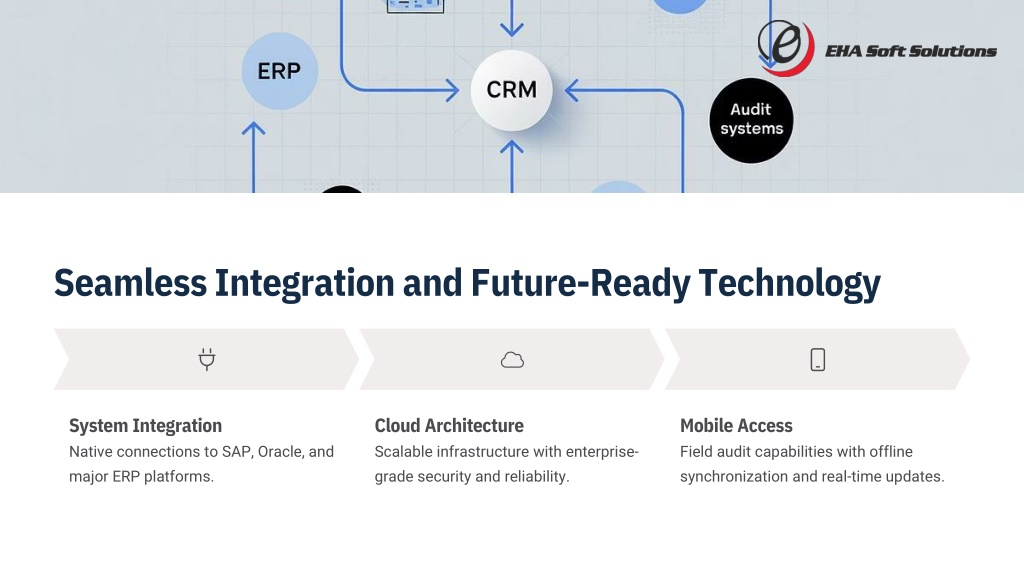 ERP

CRM

Audit systems

EHA Soft Solutions

Seamless Integration and Future-Ready Technology

System Integration
Native connections to SAP, Oracle, and major ERP platforms.

Cloud Architecture
Scalable infrastructure with enterprise-grade security and reliability.

Mobile Access
Field audit capabilities with offline synchronization and real-time updates.